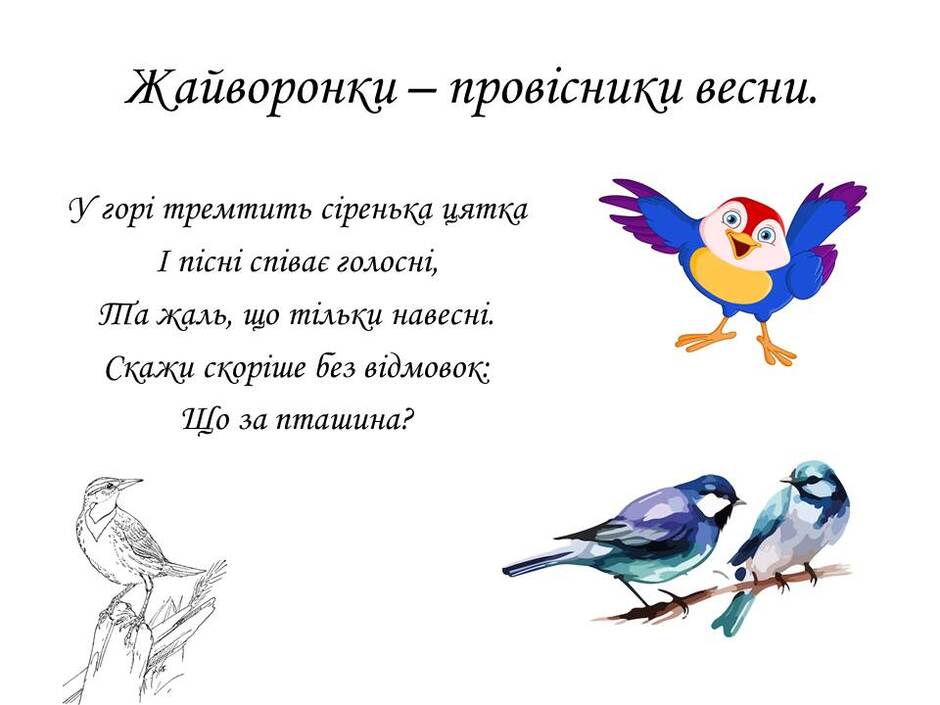 Жайворонки – провісники весни.

У горі тремтить сіренька цятка
І пісні співає голосні,
Та жаль, що тільки навесні.
Скажи скоріше без відмовок:
Що за пташина?